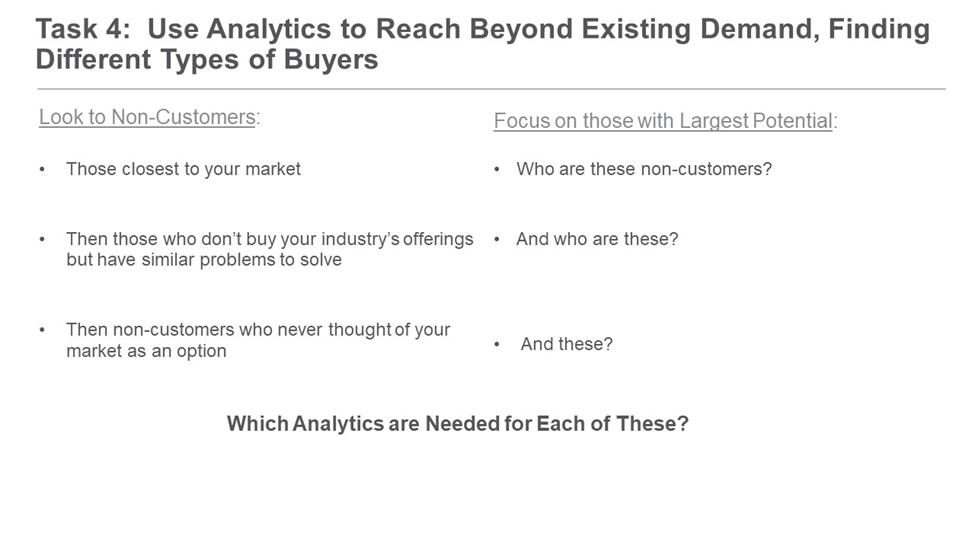 Task 4: Use Analytics to Reach Beyond Existing Demand, Finding Different Types of Buyers

Look to Non-Customers:

• Those closest to your market

• Then those who don't buy your industry's offerings but have similar problems to solve

• Then non-customers who never thought of your market as an option

Focus on those with Largest Potential:

• Who are these non-customers?

• And who are these?

• And these?

Which Analytics are Needed for Each of These?